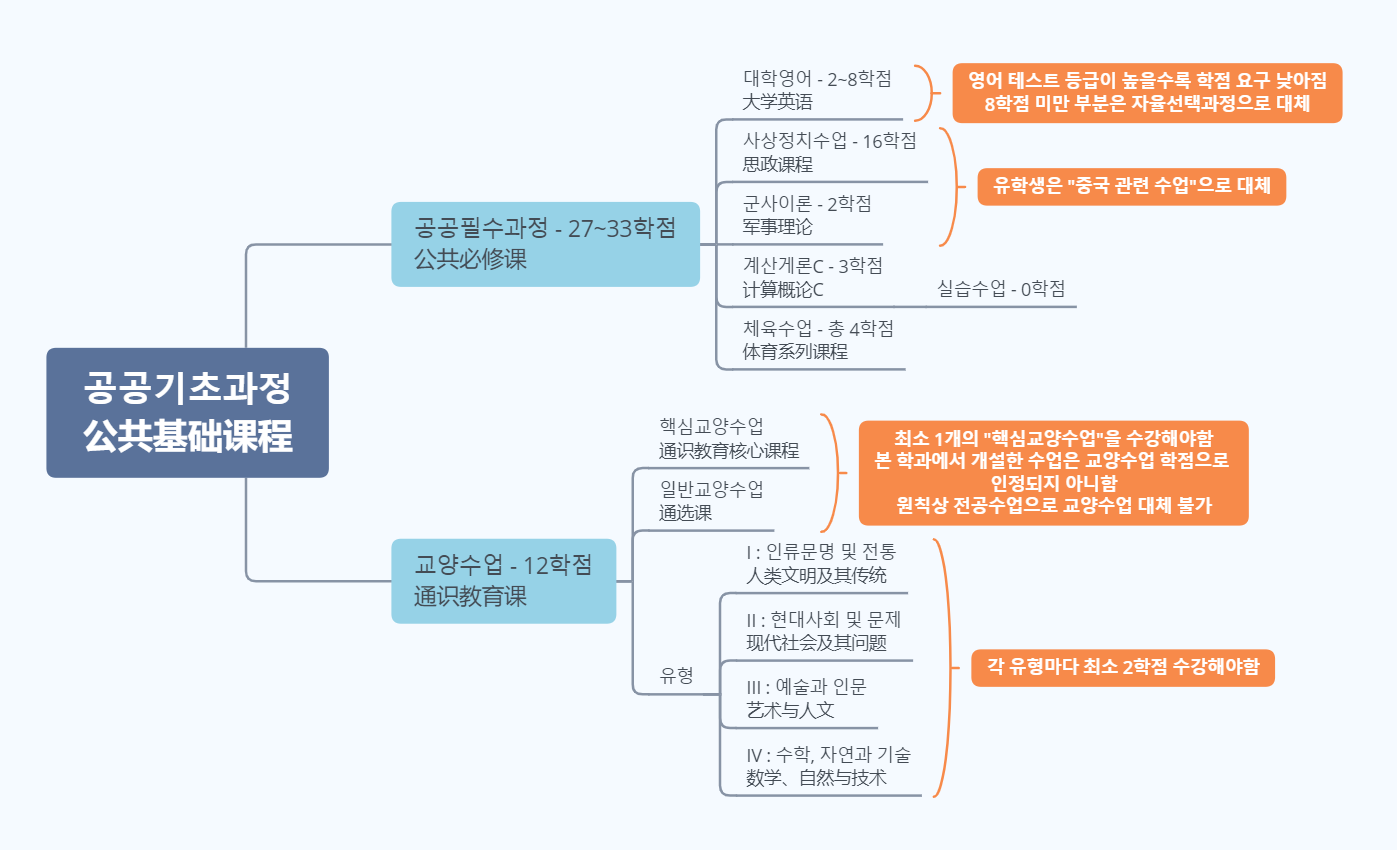 공공기초과정
公共基础课程

공공필수과정 - 27~33학점
公共必修课

대학영어 - 2~8학점
大学英语

영어 테스트 등급이 높을수록 학점 요구 낮아짐
8학점 미만 부분은 자율선택과정으로 대체

사상정치수업 - 16학점
思政课程

군사이론 - 2학점
军事理论

유학생은 "중국 관련 수업"으로 대체

계산게론C - 3학점
计算概论C

실습수업 - 0학점

체육수업 - 총 4학점
体育系列课程

교양수업 - 12학점
通识教育课

핵심교양수업
通识教育核心课程

일반교양수업
通选课

최소 1개의 "핵심교양수업"을 수강해야함
본 학과에서 개설한 수업은 교양수업 학점으로 인정되지 아니함
원칙상 전공수업으로 교양수업 대체 불가

유형

I : 인류문명 및 전통
人类文明及其传统

II : 현대사회 및 문제
现代社会及其问题

III : 예술과 인문
艺术与人文

IV : 수학, 자연과 기술
数学、自然与技术

각 유형마다 최소 2학점 수강해야함